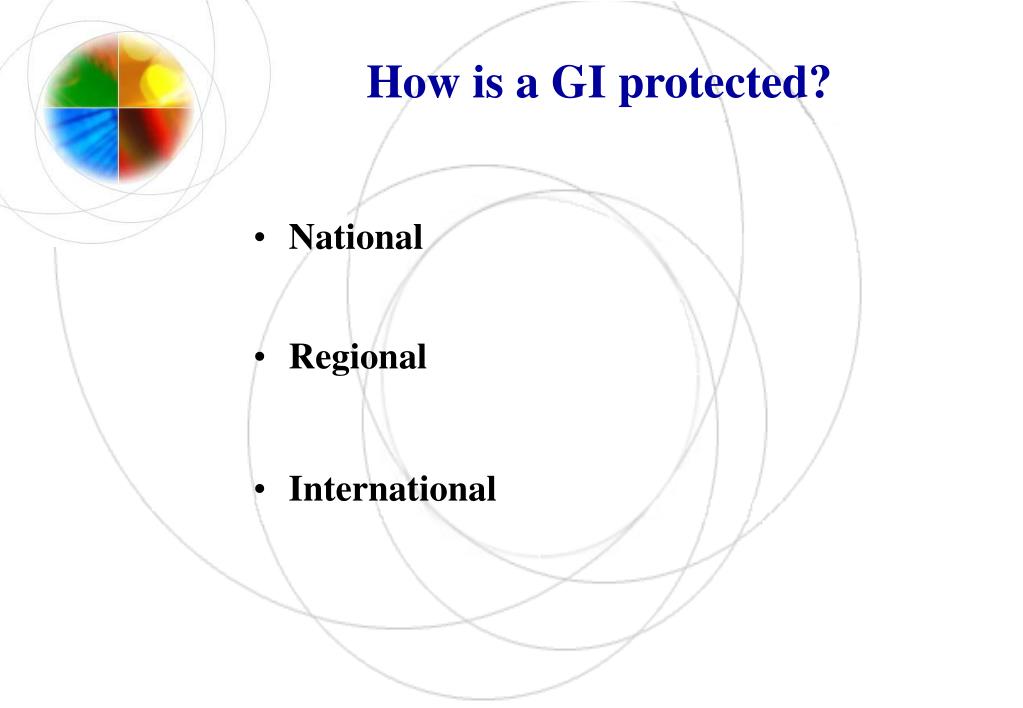 How is a GI protected?

• National

• Regional

• International